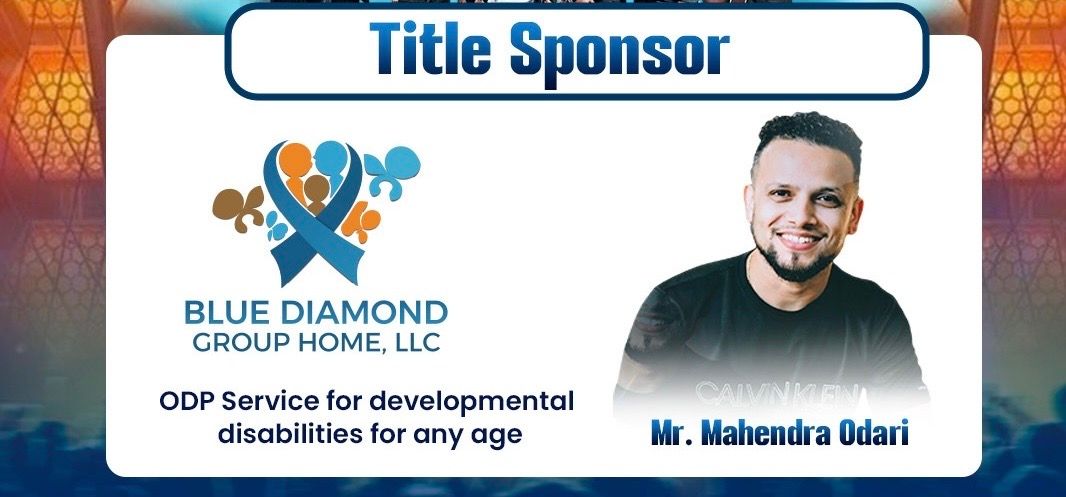 Title Sponsor

BLUE DIAMOND
GROUP HOME, LLC

ODP Service for developmental disabilities for any age

CALVIN KLEIN

Mr. Mahendra Odari